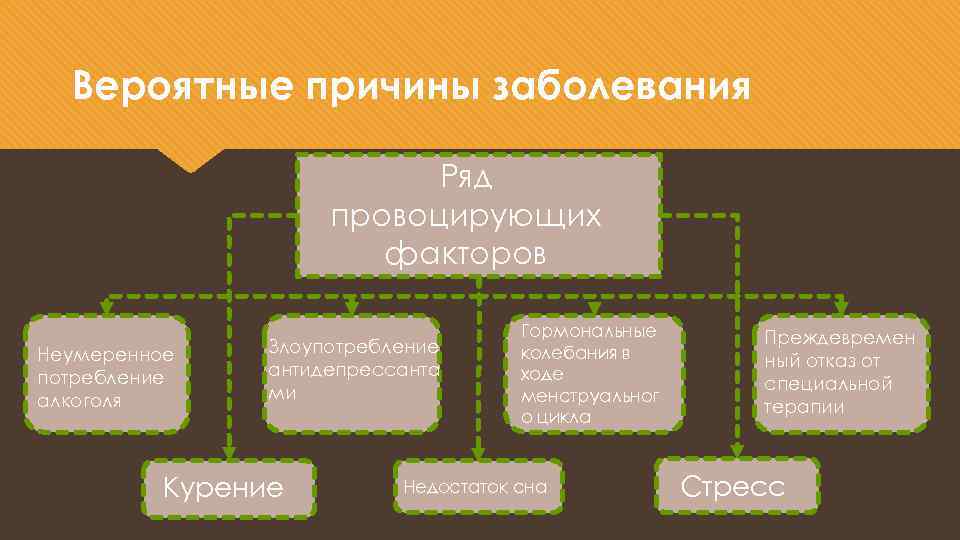 Вероятные причины заболевания

Ряд провоцирующих факторов

Неумеренное потребление алкоголя

Злоупотребление антидепрессантами

Гормональные колебания в ходе менструального цикла

Преждевременный отказ от специальной терапии

Курение

Недостаток сна

Стресс